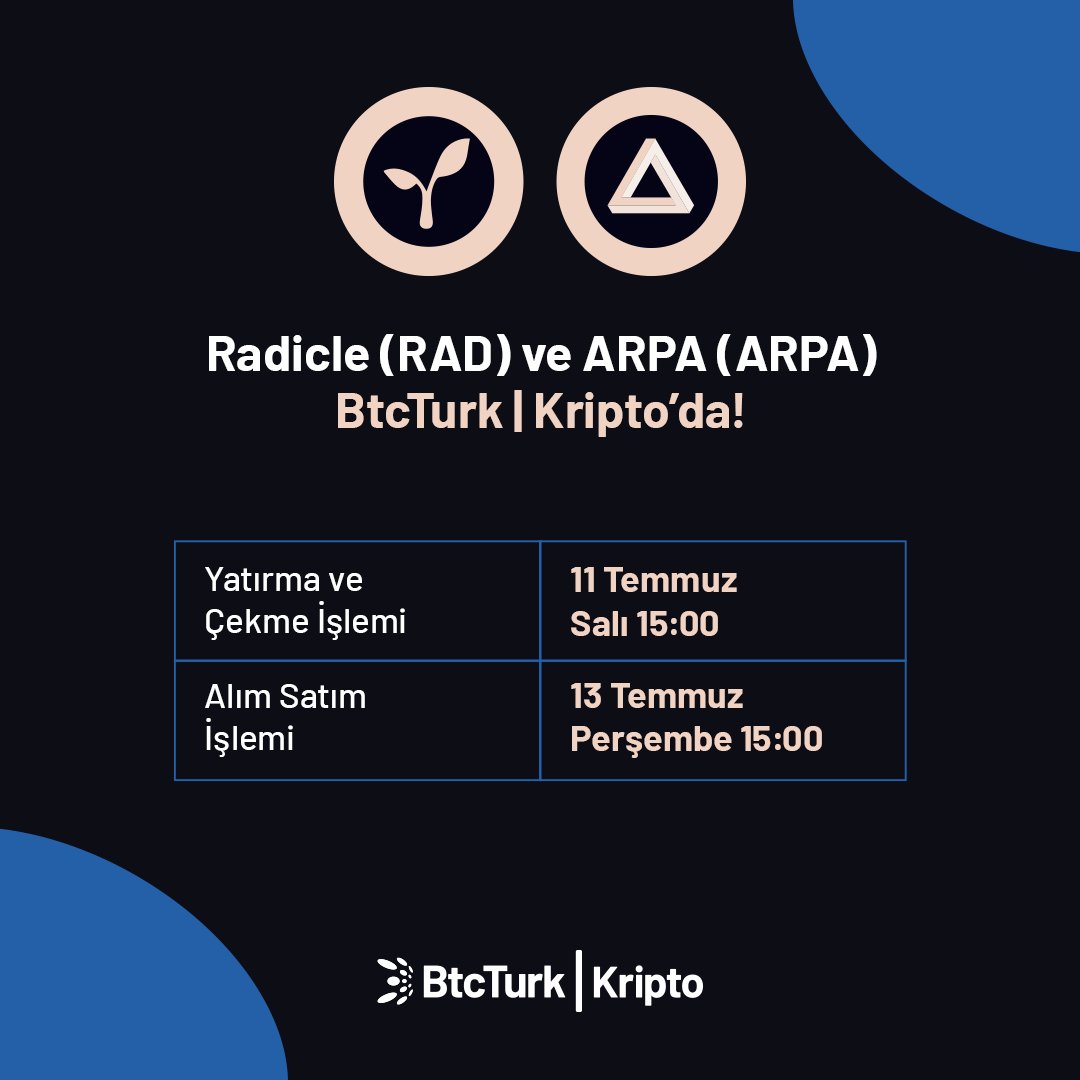 Radicle (RAD) ve ARPA (ARPA)
BtcTurk | Kripto'da!

| Yatırma ve Çekme İşlemi | 11 Temmuz Salı 15:00 |
|---|---|
| Alım Satım İşlemi | 13 Temmuz Perşembe 15:00 |

BtcTurk | Kripto